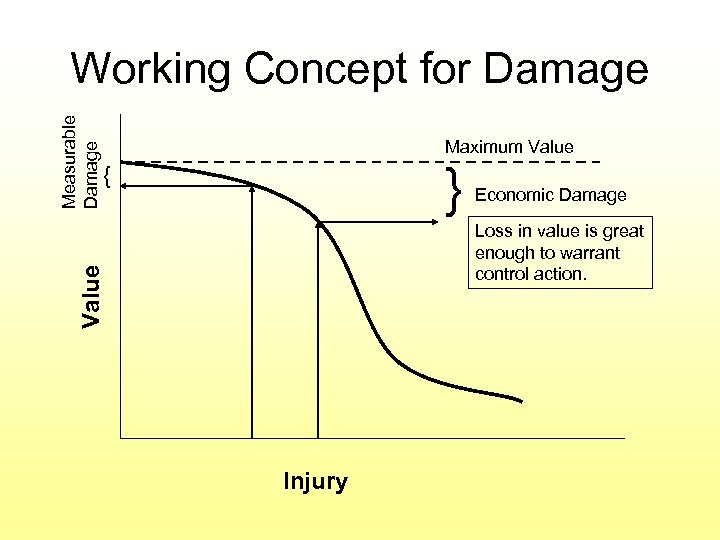 Working Concept for Damage

Measurable Damage

Maximum Value

Economic Damage

Loss in value is great enough to warrant control action.

Value

Injury